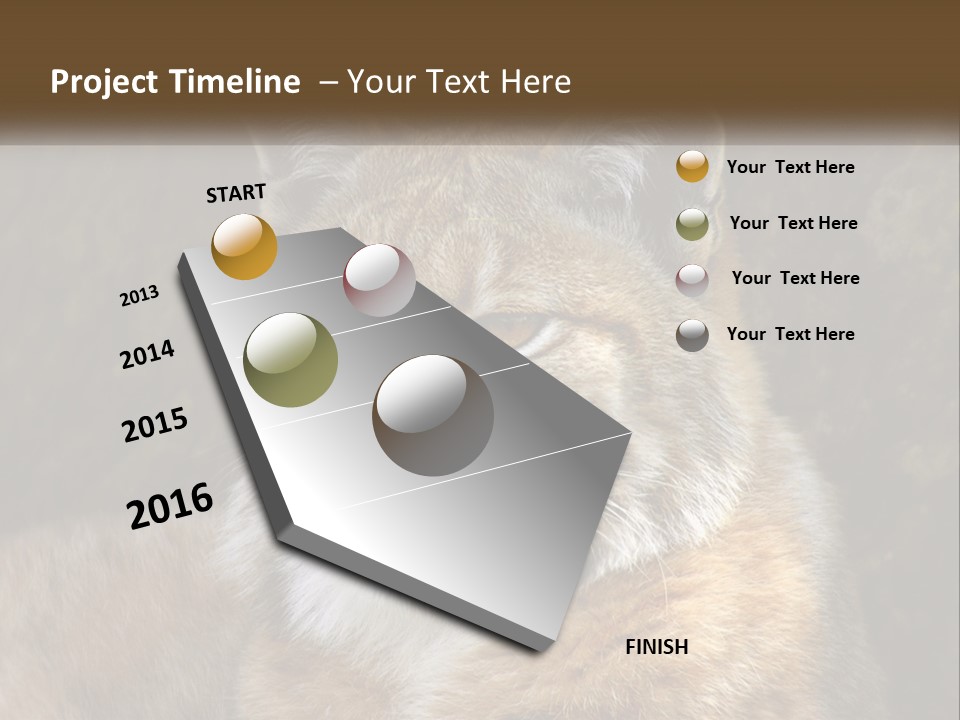 Project Timeline – Your Text Here

START

2013

2014

2015

2016

FINISH

Your Text Here

Your Text Here

Your Text Here

Your Text Here